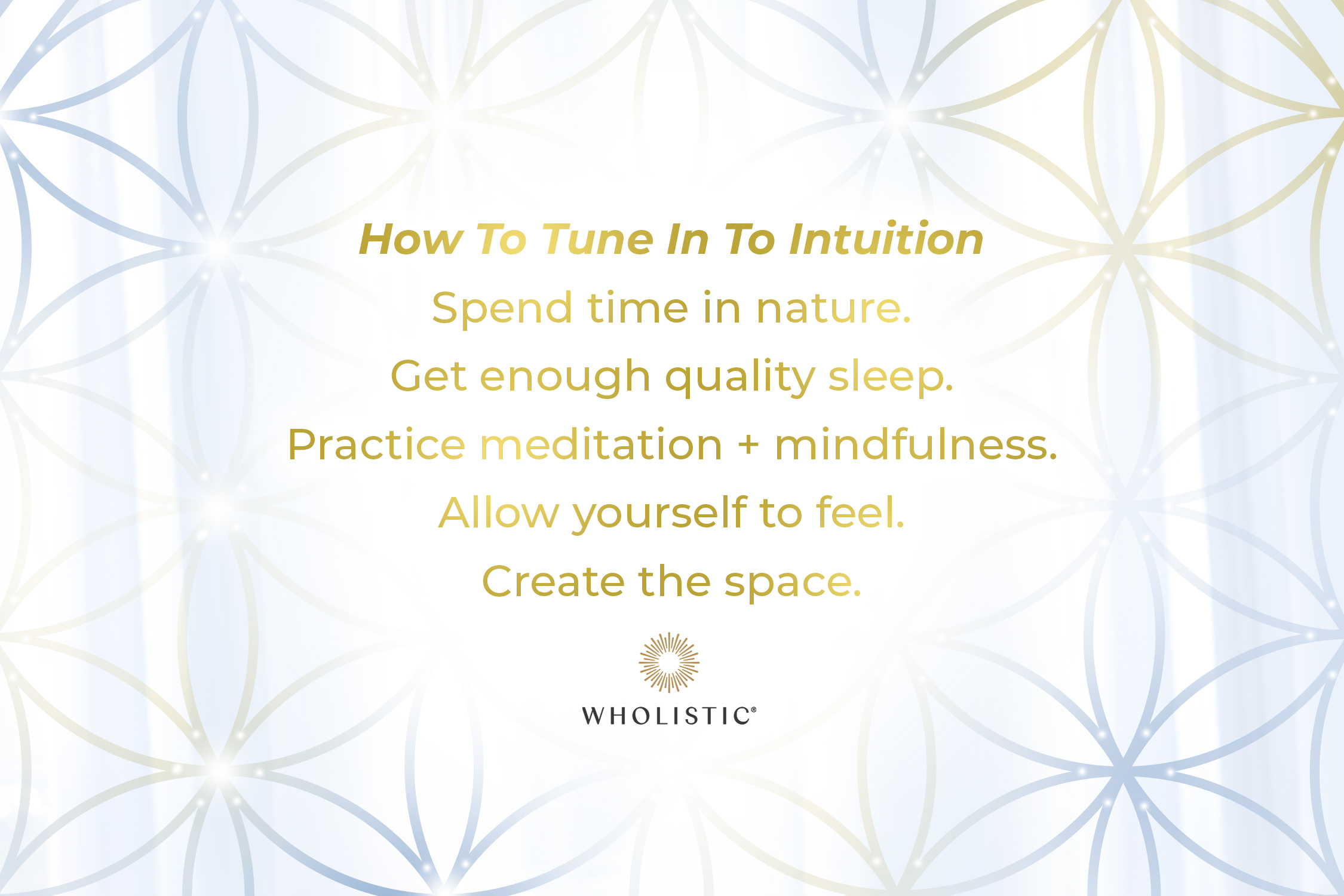 How To Tune In To Intuition

Spend time in nature.

Get enough quality sleep.

Practice meditation + mindfulness.

Allow yourself to feel.

Create the space.

WHOLISTIC®